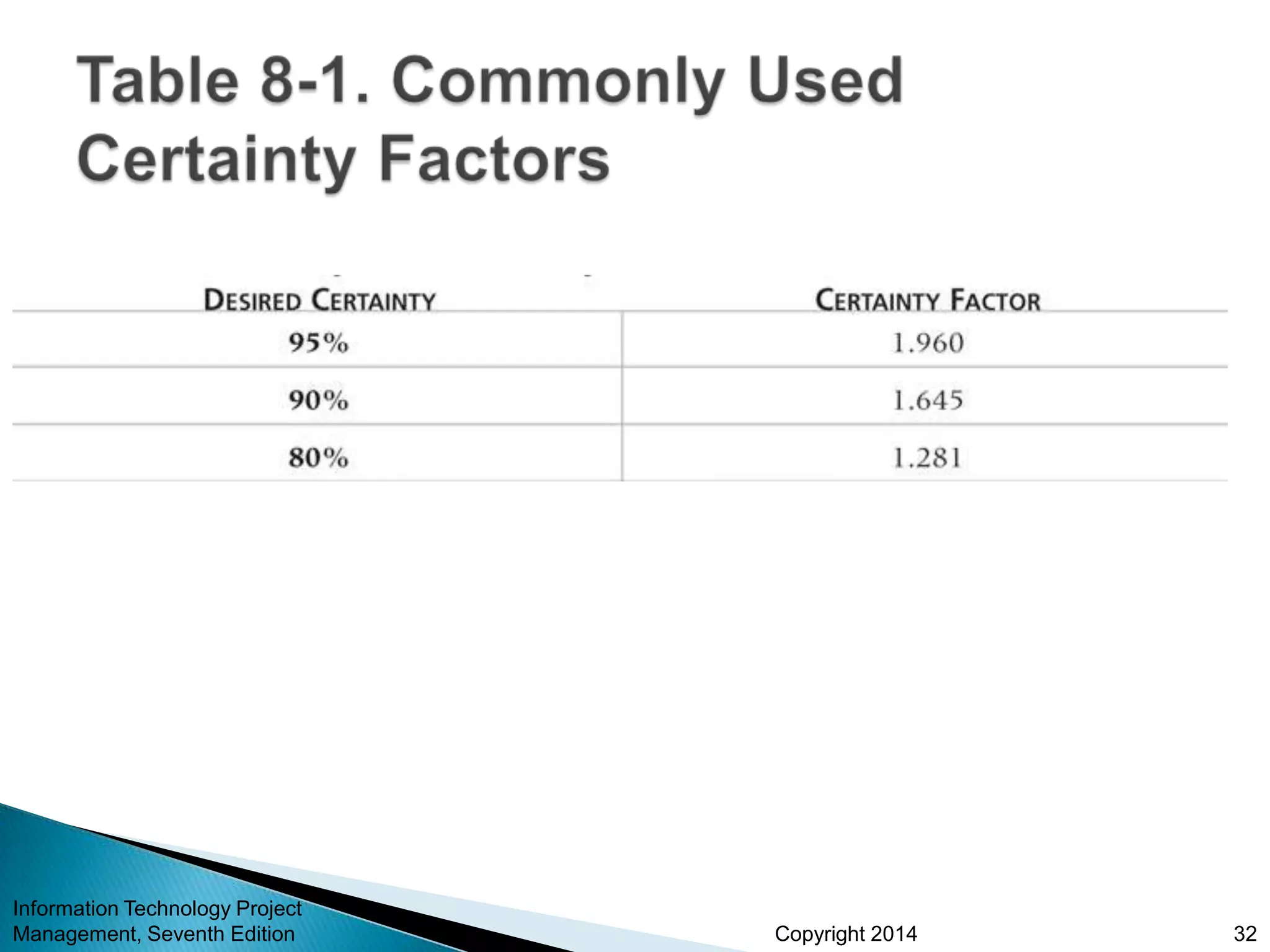 Table 8-1. Commonly Used Certainty Factors

| DESIRED CERTAINTY | CERTAINTY FACTOR |
|---|---|
| 95% | 1.960 |
| 90% | 1.645 |
| 80% | 1.281 |

Information Technology Project Management, Seventh Edition

Copyright 2014

32